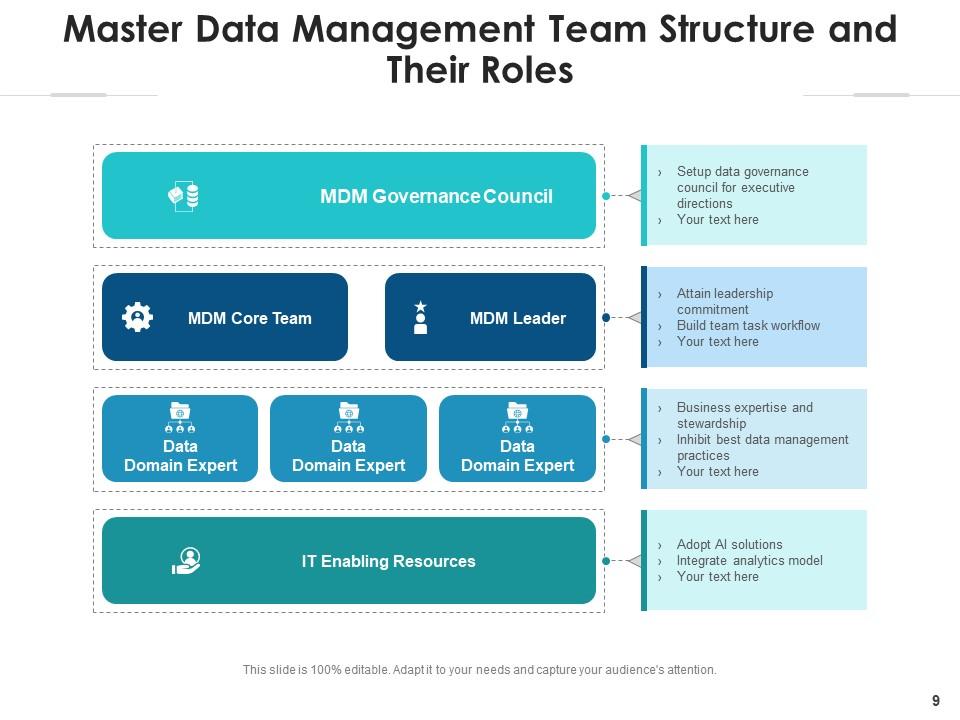 Master Data Management Team Structure and Their Roles

MDM Governance Council

› Setup data governance council for executive directions
› Your text here

MDM Core Team

MDM Leader

› Attain leadership commitment
› Build team task workflow
› Your text here

Data Domain Expert

Data Domain Expert

Data Domain Expert

› Business expertise and stewardship
› Inhibit best data management practices
› Your text here

IT Enabling Resources

› Adopt AI solutions
› Integrate analytics model
› Your text here

This slide is 100% editable. Adapt it to your needs and capture your audience's attention.

9